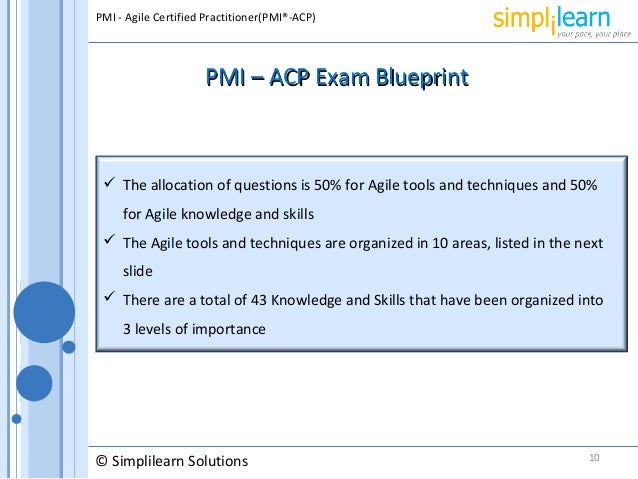 PMI - Agile Certified Practitioner(PMI®-ACP)

simplilearn
your pace, your place

PMI – ACP Exam Blueprint

✓ The allocation of questions is 50% for Agile tools and techniques and 50% for Agile knowledge and skills

✓ The Agile tools and techniques are organized in 10 areas, listed in the next slide

✓ There are a total of 43 Knowledge and Skills that have been organized into 3 levels of importance

© Simplilearn Solutions

10